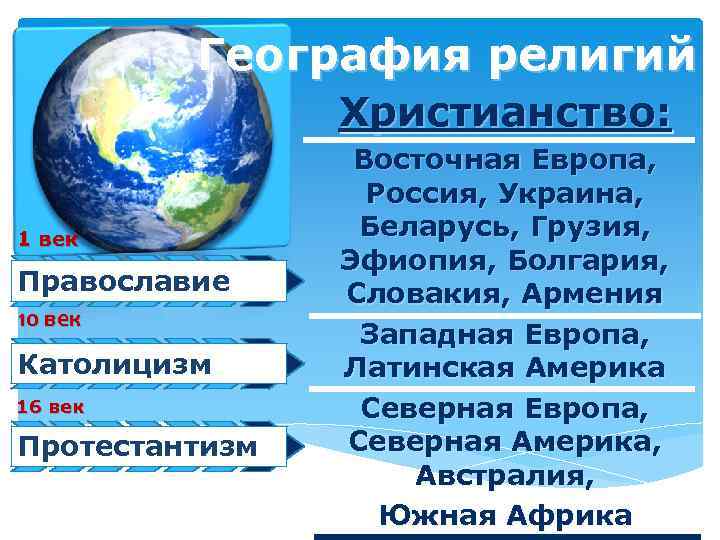 География религий

Христианство:

1 век
Православие

Восточная Европа, Россия, Украина, Беларусь, Грузия, Эфиопия, Болгария, Словакия, Армения

10 век
Католицизм

Западная Европа, Латинская Америка

16 век
Протестантизм

Северная Европа, Северная Америка, Австралия, Южная Африка